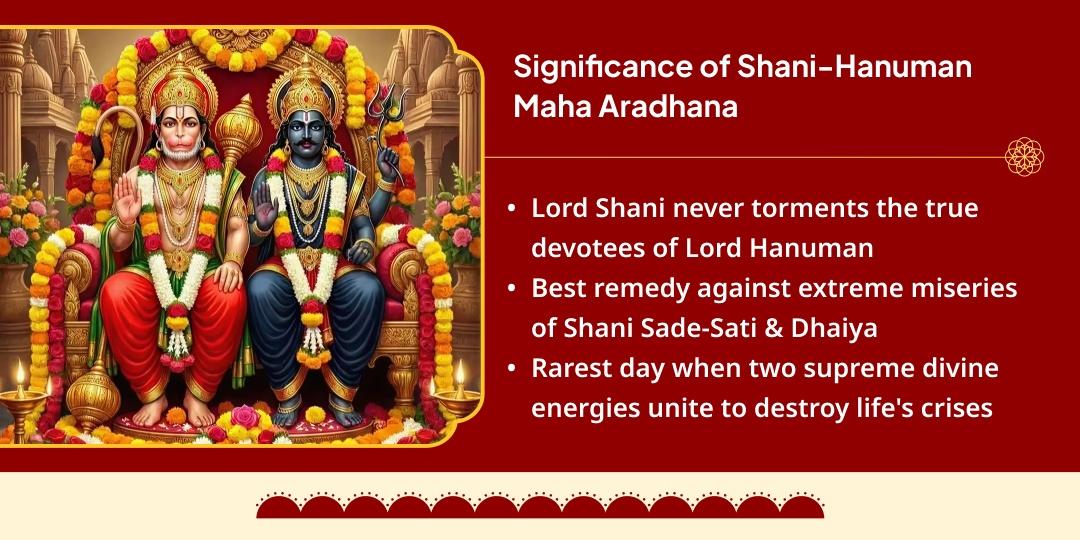 Significance of Shani-Hanuman Maha Aradhana

• Lord Shani never torments the true devotees of Lord Hanuman
• Best remedy against extreme miseries of Shani Sade-Sati & Dhaiya
• Rarest day when two supreme divine energies unite to destroy life's crises